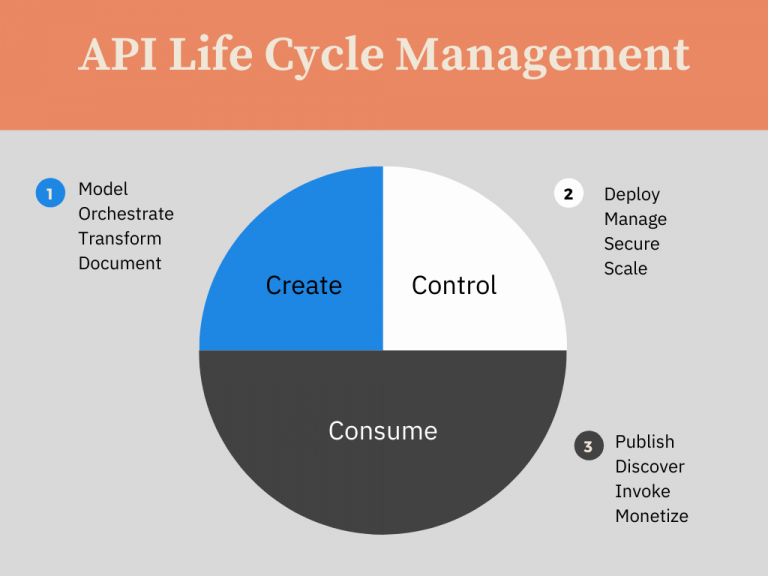 API Life Cycle Management

1 Model
Orchestrate
Transform
Document

Create

Control

2 Deploy
Manage
Secure
Scale

Consume

3 Publish
Discover
Invoke
Monetize